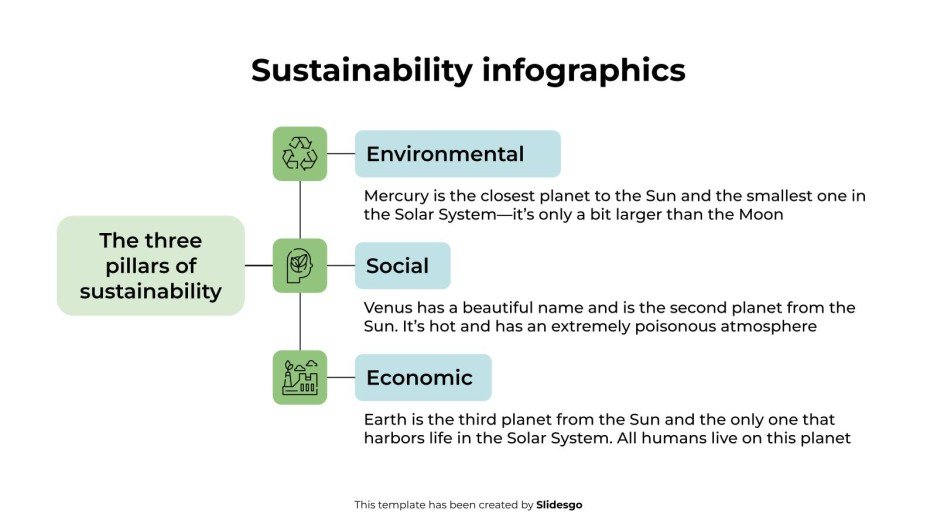 Sustainability infographics

The three pillars of sustainability

Environmental

Mercury is the closest planet to the Sun and the smallest one in the Solar System—it's only a bit larger than the Moon

Social

Venus has a beautiful name and is the second planet from the Sun. It's hot and has an extremely poisonous atmosphere

Economic

Earth is the third planet from the Sun and the only one that harbors life in the Solar System. All humans live on this planet

This template has been created by Slidesgo